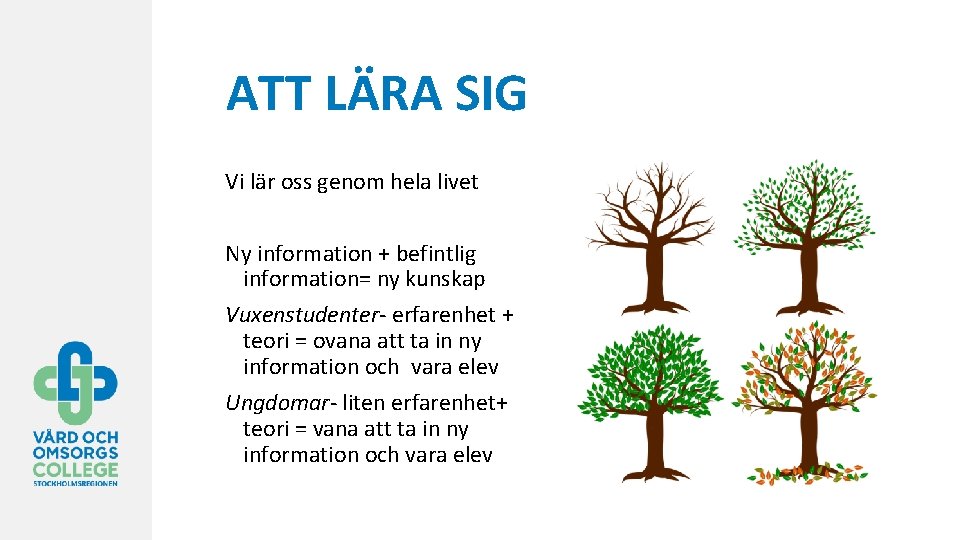 ATT LÄRA SIG

Vi lär oss genom hela livet

Ny information + befintlig information= ny kunskap

Vuxenstudenter- erfarenhet + teori = ovana att ta in ny information och vara elev

Ungdomar- liten erfarenhet+ teori = vana att ta in ny information och vara elev

VÅRD OCH
OMSORGS
COLLEGE
STOCKHOLMSREGIONEN